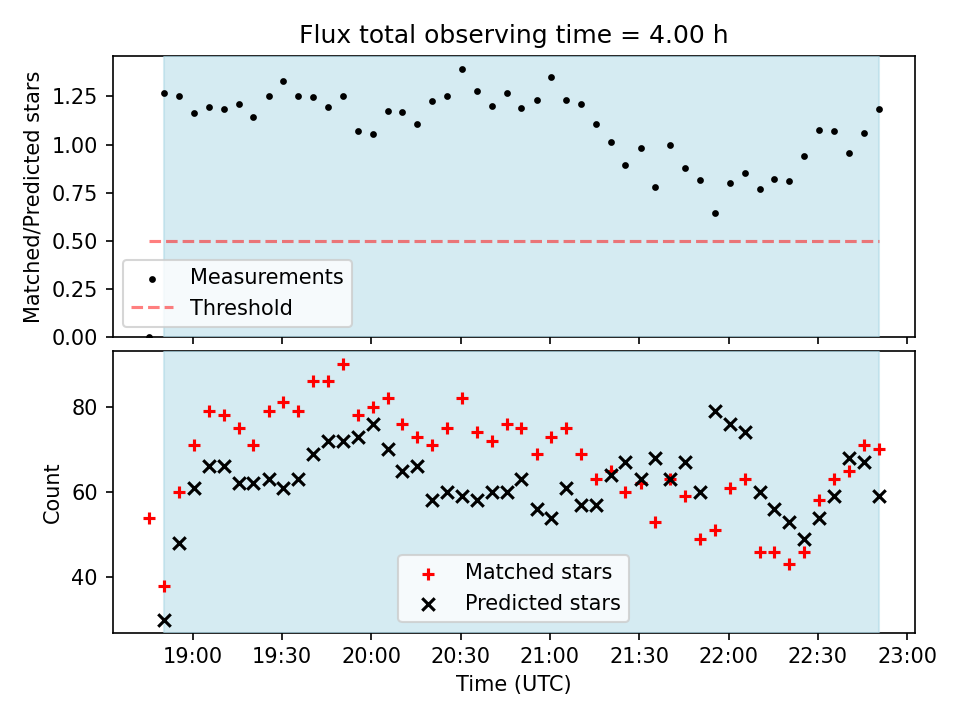 Flux total observing time = 4.00 h

Matched/Predicted stars

1.25
1.00
0.75
0.50
0.25
0.00

Measurements
Threshold

Count

80
60
40

Matched stars
Predicted stars

19:00
19:30
20:00
20:30
21:00
21:30
22:00
22:30
23:00

Time (UTC)